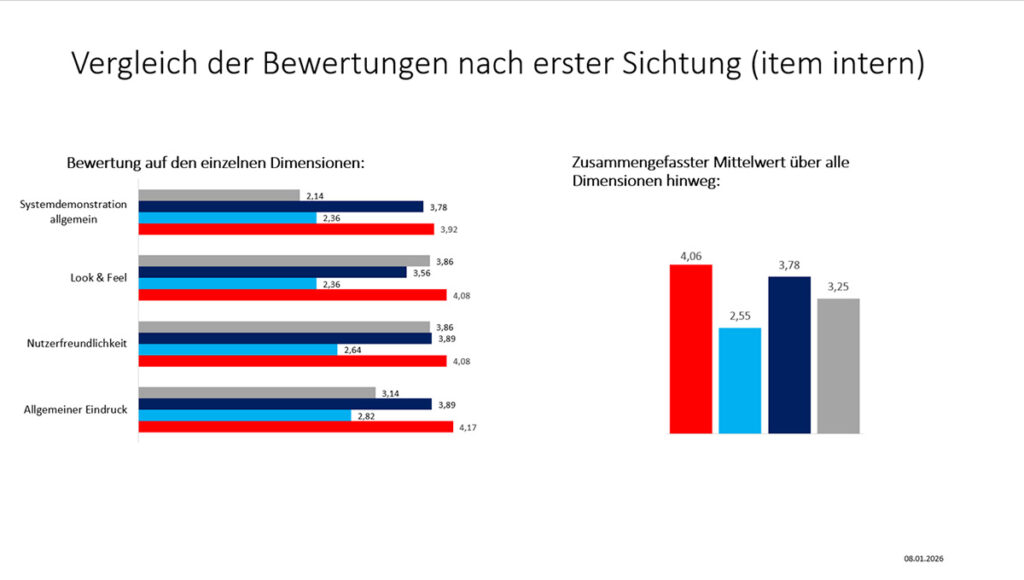 Vergleich der Bewertungen nach erster Sichtung (item intern)

Bewertung auf den einzelnen Dimensionen:

Systemdemonstration allgemein
2,14
3,78
2,36
3,92

Look & Feel
3,86
3,56
2,36
4,08

Nutzerfreundlichkeit
3,86
3,89
2,64
4,08

Allgemeiner Eindruck
3,14
3,89
2,82
4,17

Zusammengefasster Mittelwert über alle Dimensionen hinweg:

4,06
2,55
3,78
3,25

08.01.2026